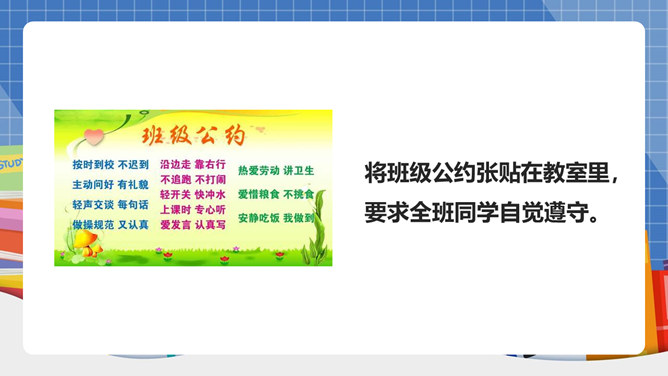 STUDY

班级公约

按时到校 不迟到
主动问好 有礼貌
轻声交谈 每句话
做操规范 又认真

沿边走 靠右行
不追跑 不打闹
轻开关 快冲水
上课时 专心听
爱发言 认真写

热爱劳动 讲卫生
爱惜粮食 不挑食
安静吃饭 我做到

将班级公约张贴在教室里，要求全班同学自觉遵守。